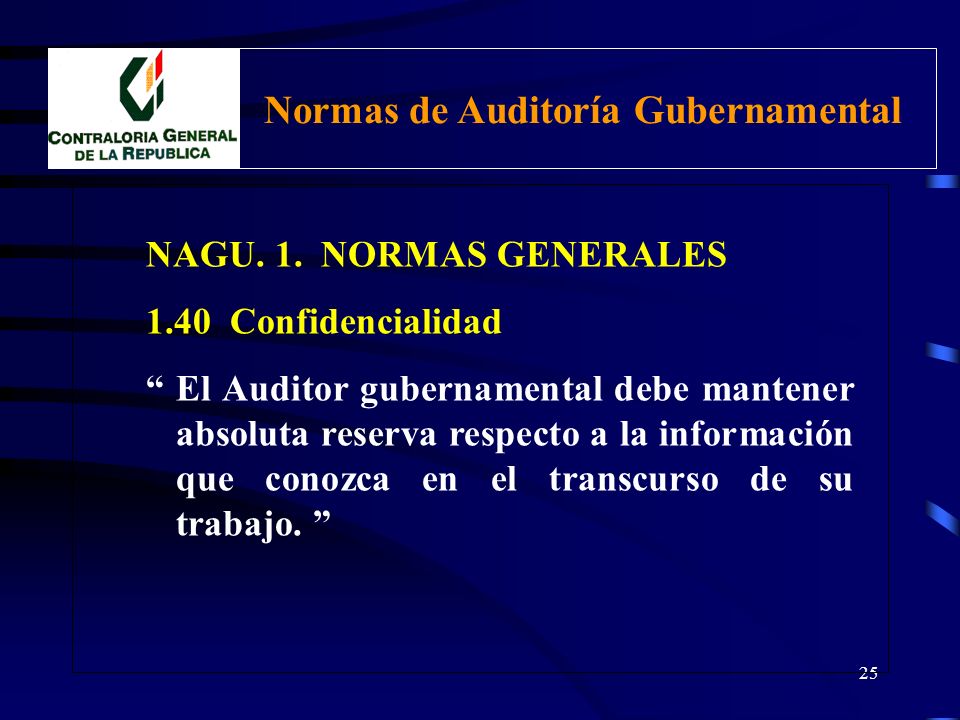 CONTRALORIA GENERAL DE LA REPUBLICA

Normas de Auditoría Gubernamental

NAGU. 1. NORMAS GENERALES

1.40 Confidencialidad

“ El Auditor gubernamental debe mantener absoluta reserva respecto a la información que conozca en el transcurso de su trabajo. ”

25